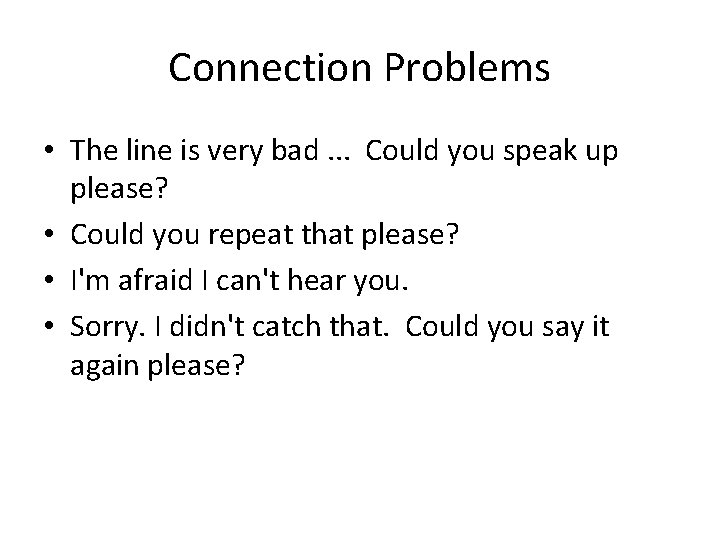 Connection Problems

• The line is very bad ... Could you speak up please?
• Could you repeat that please?
• I'm afraid I can't hear you.
• Sorry. I didn't catch that. Could you say it again please?